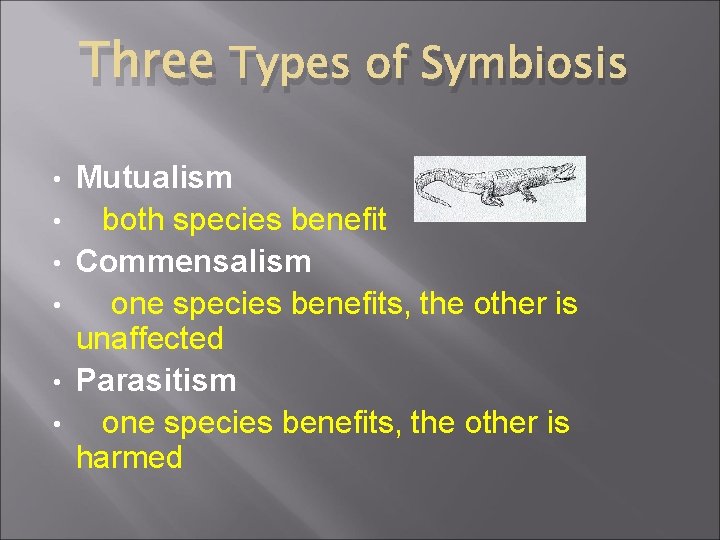 Three Types of Symbiosis

• Mutualism
• both species benefit
• Commensalism
• one species benefits, the other is unaffected
• Parasitism
• one species benefits, the other is harmed